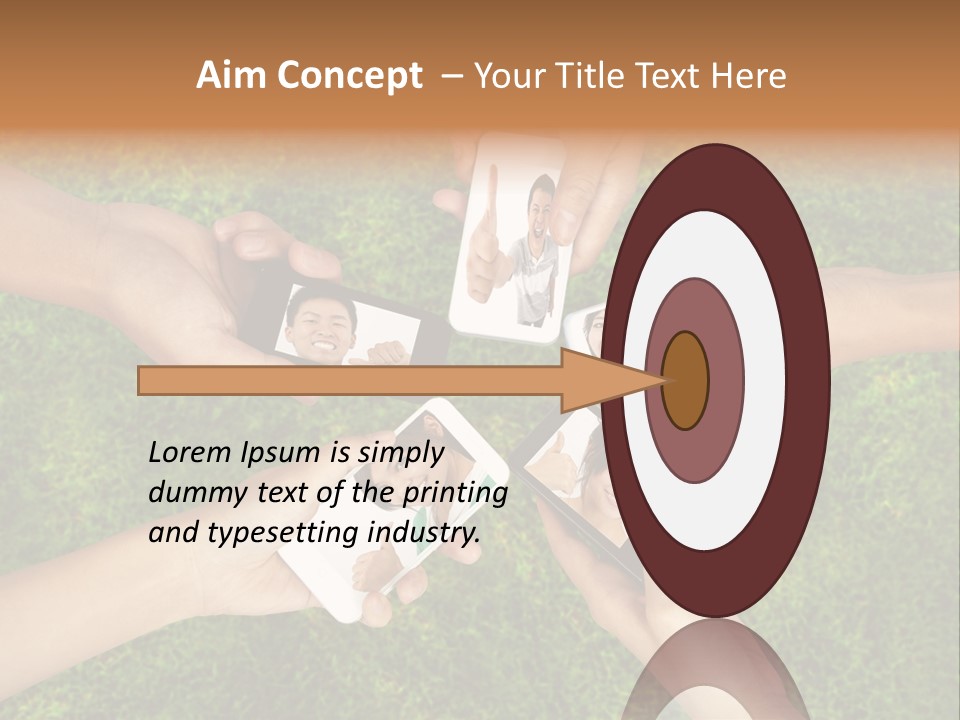 Aim Concept – Your Title Text Here

Lorem Ipsum is simply dummy text of the printing and typesetting industry.